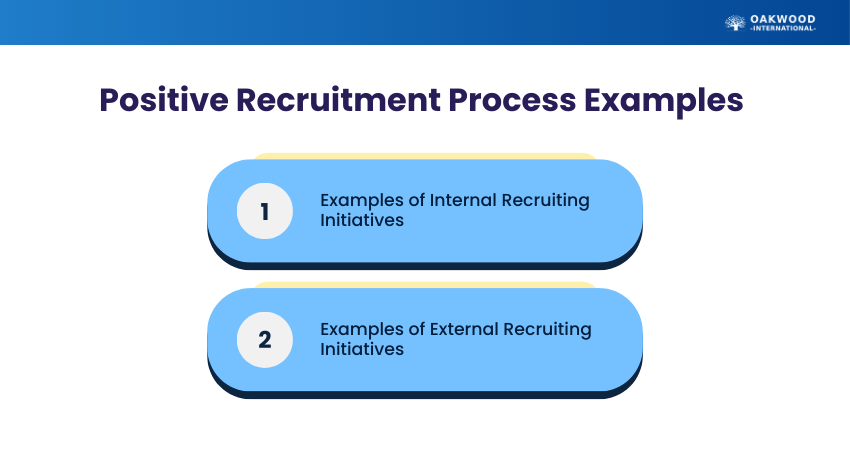 OAKWOOD
-INTERNATIONAL-

Positive Recruitment Process Examples

1 Examples of Internal Recruiting Initiatives

2 Examples of External Recruiting Initiatives